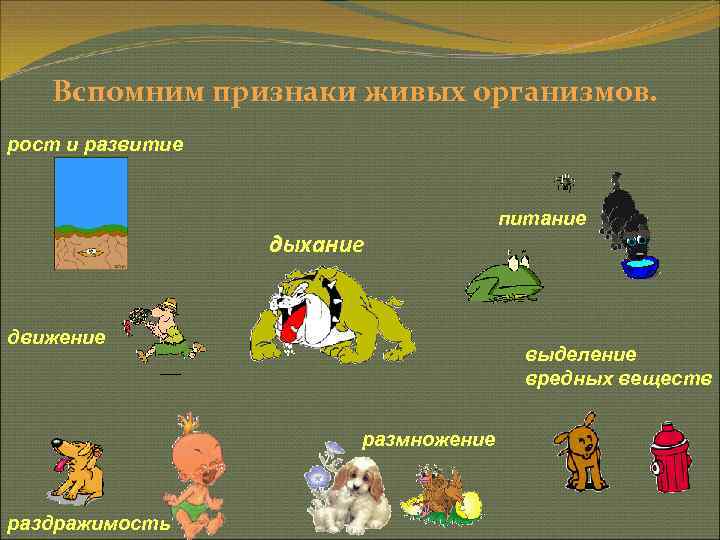 Вспомним признаки живых организмов.

рост и развитие

питание

дыхание

движение

выделение вредных веществ

размножение

раздражимость